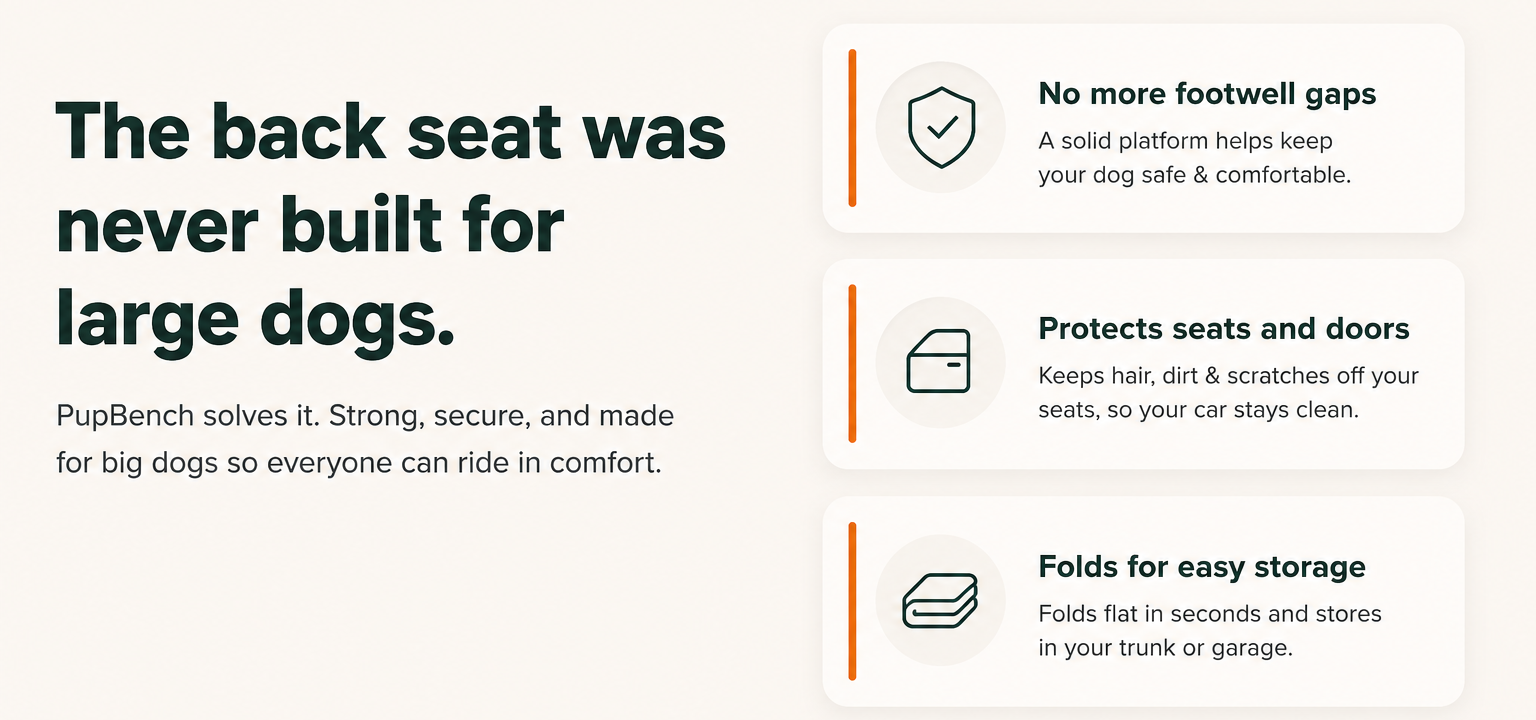 The back seat was never built for large dogs.

PupBench solves it. Strong, secure, and made for big dogs so everyone can ride in comfort.

No more footwell gaps
A solid platform helps keep your dog safe & comfortable.

Protects seats and doors
Keeps hair, dirt & scratches off your seats, so your car stays clean.

Folds for easy storage
Folds flat in seconds and stores in your trunk or garage.